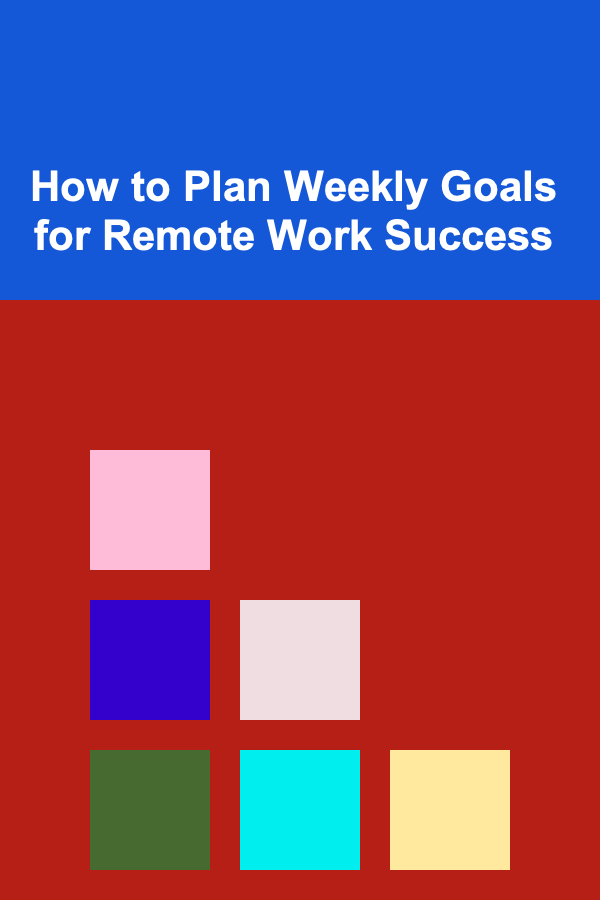 How to Plan Weekly Goals for Remote Work Success